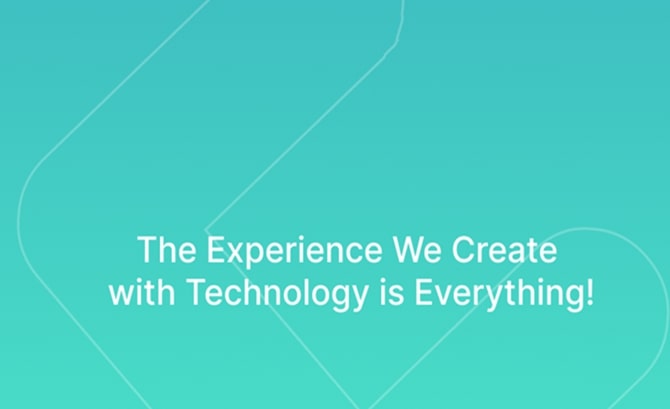 The Experience We Create with Technology is Everything!